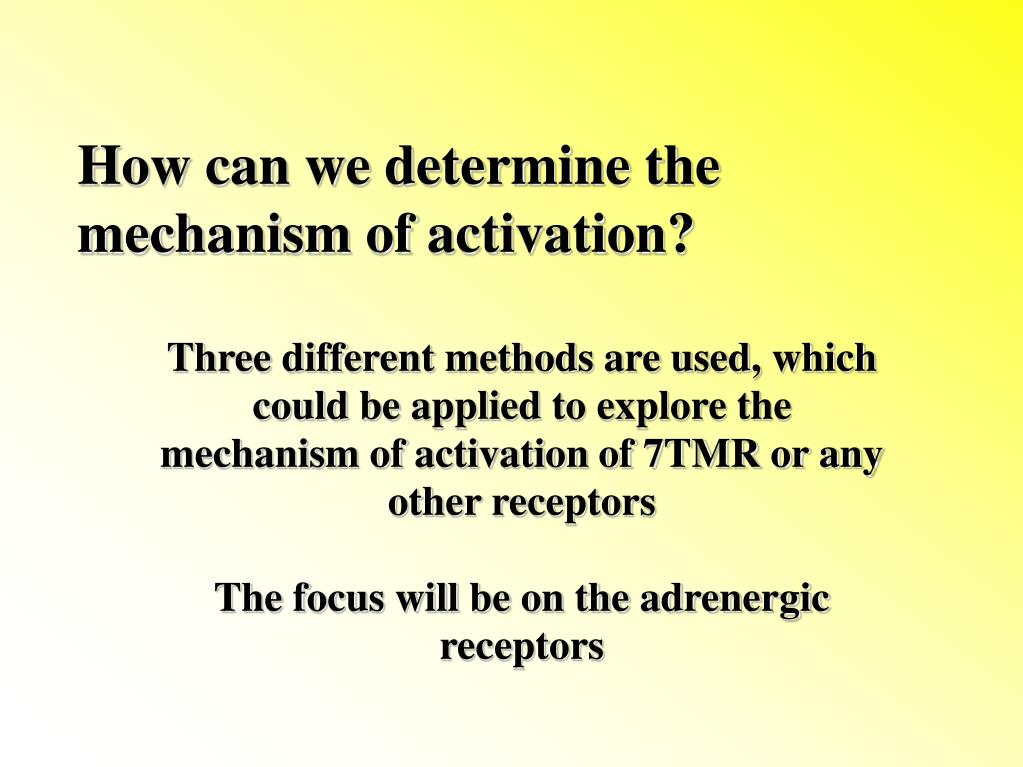 How can we determine the mechanism of activation?

Three different methods are used, which could be applied to explore the mechanism of activation of 7TMR or any other receptors

The focus will be on the adrenergic receptors